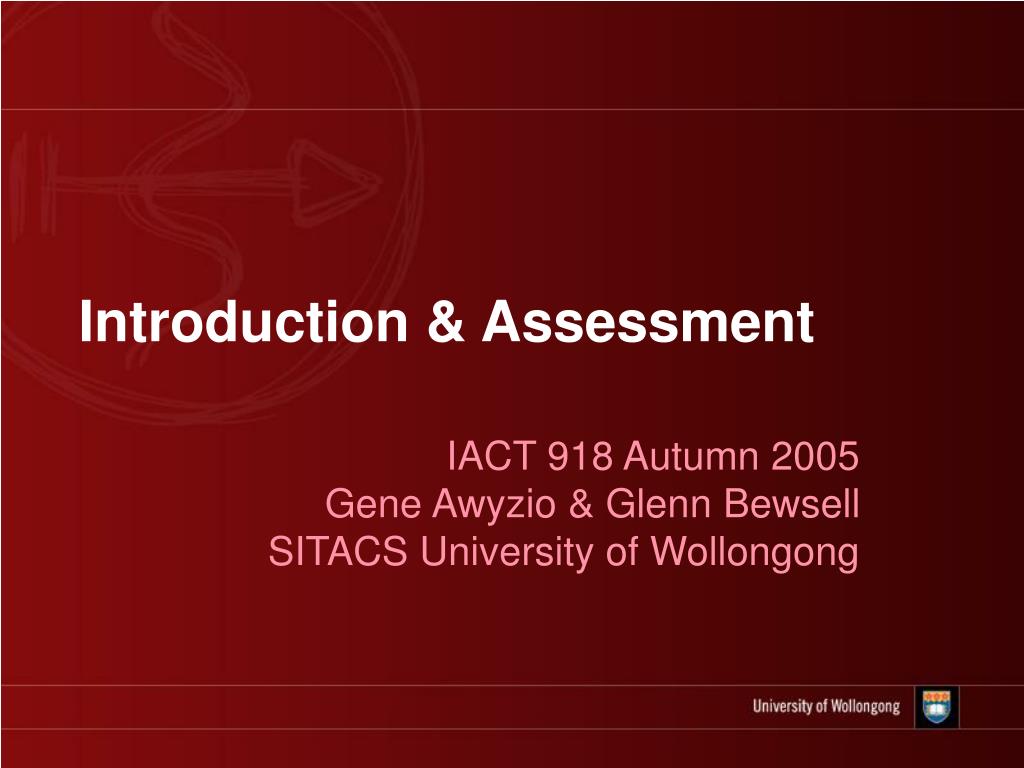 Introduction & Assessment

IACT 918 Autumn 2005
Gene Awyzio & Glenn Bewsell
SITACS University of Wollongong

University of Wollongong